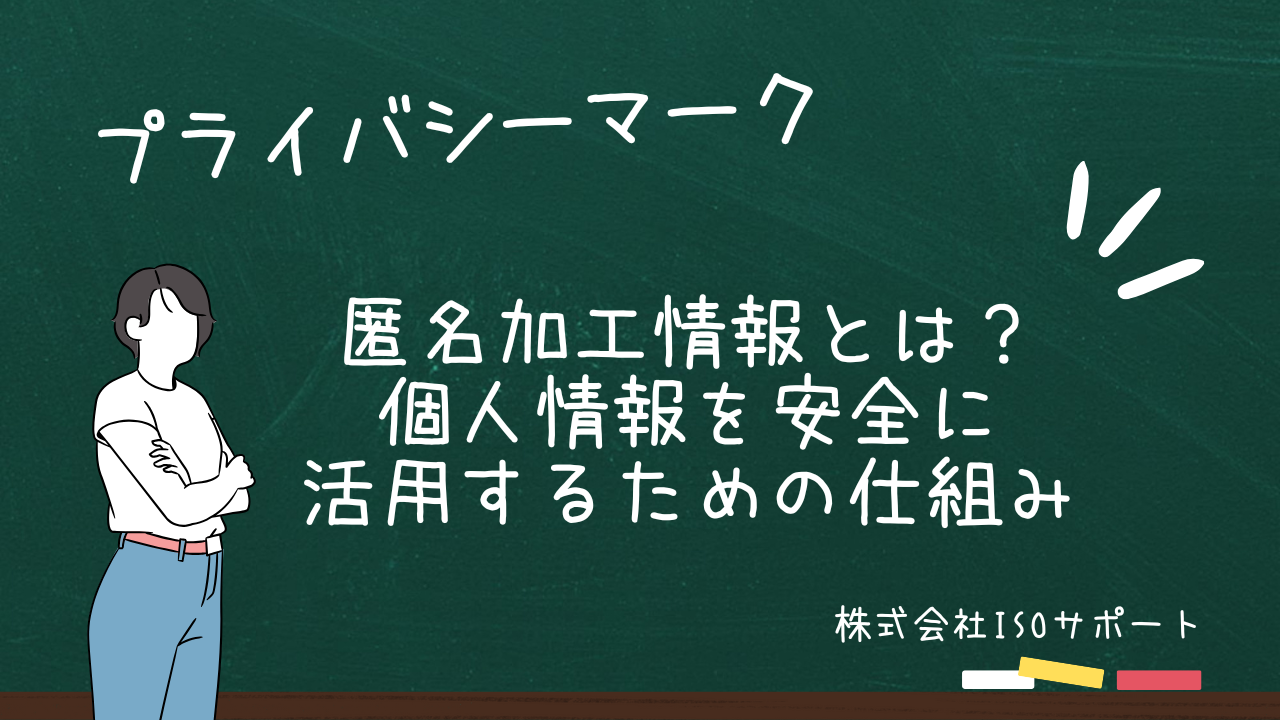 プライバシーマーク

匿名加工情報とは？
個人情報を安全に
活用するための仕組み

株式会社ISOサポート